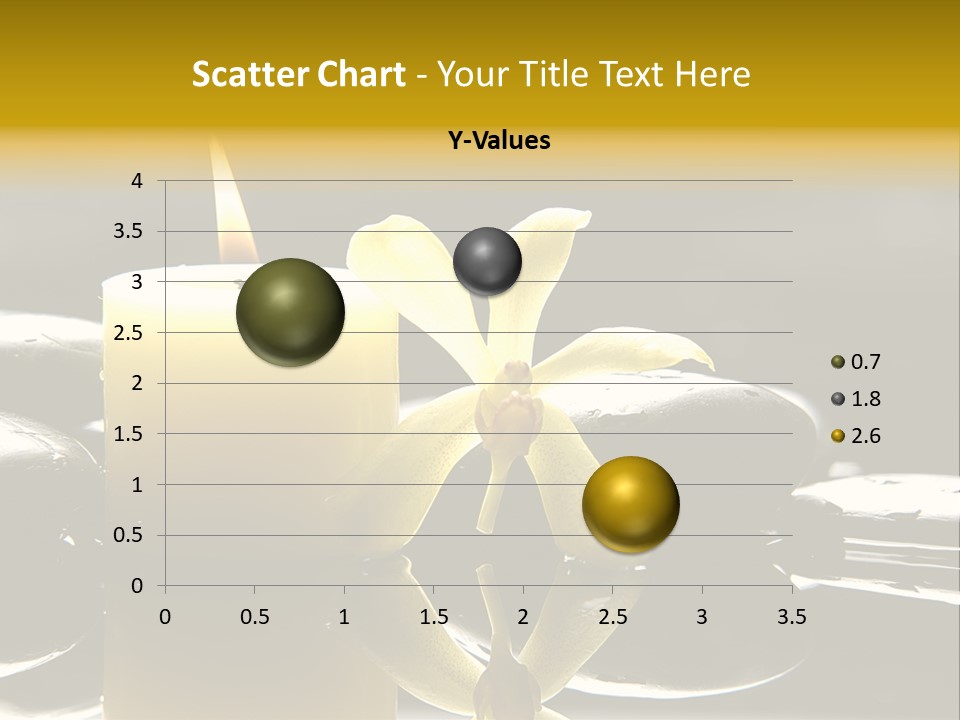 Scatter Chart - Your Title Text Here

Y-Values

4
3.5
3
2.5
2
1.5
1
0.5
0

0 0.5 1 1.5 2 2.5 3 3.5

0.7
1.8
2.6